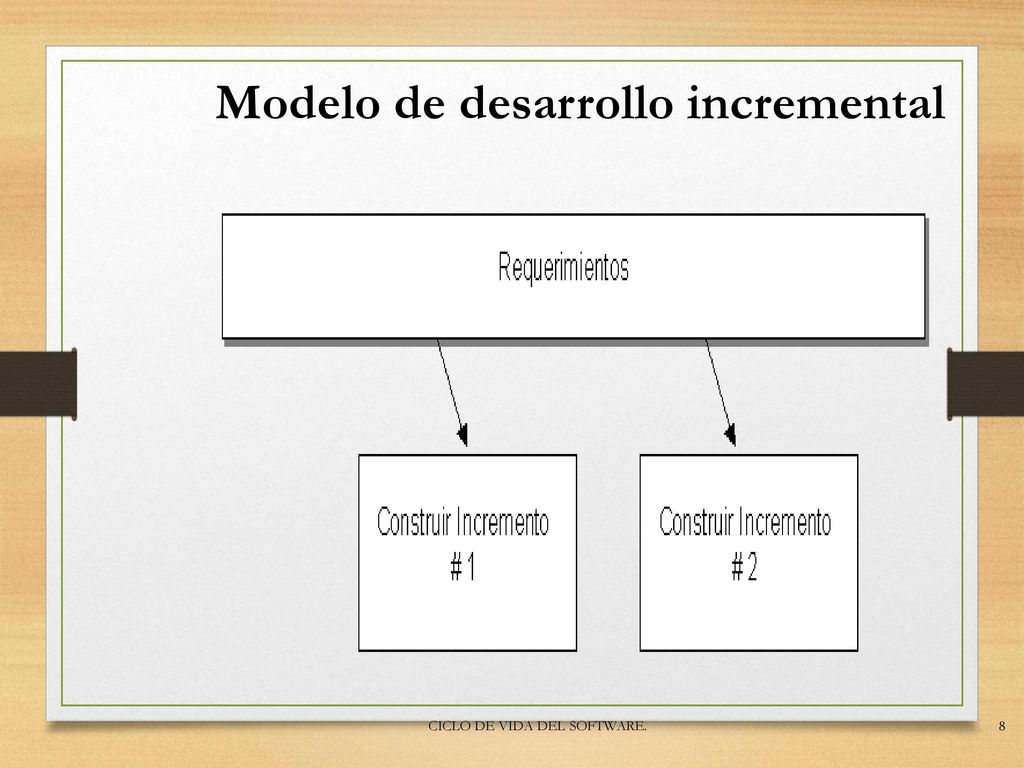 Modelo de desarrollo incremental

Requerimientos

Construir Incremento #1

Construir Incremento #2

CICLO DE VIDA DEL SOFTWARE.

8